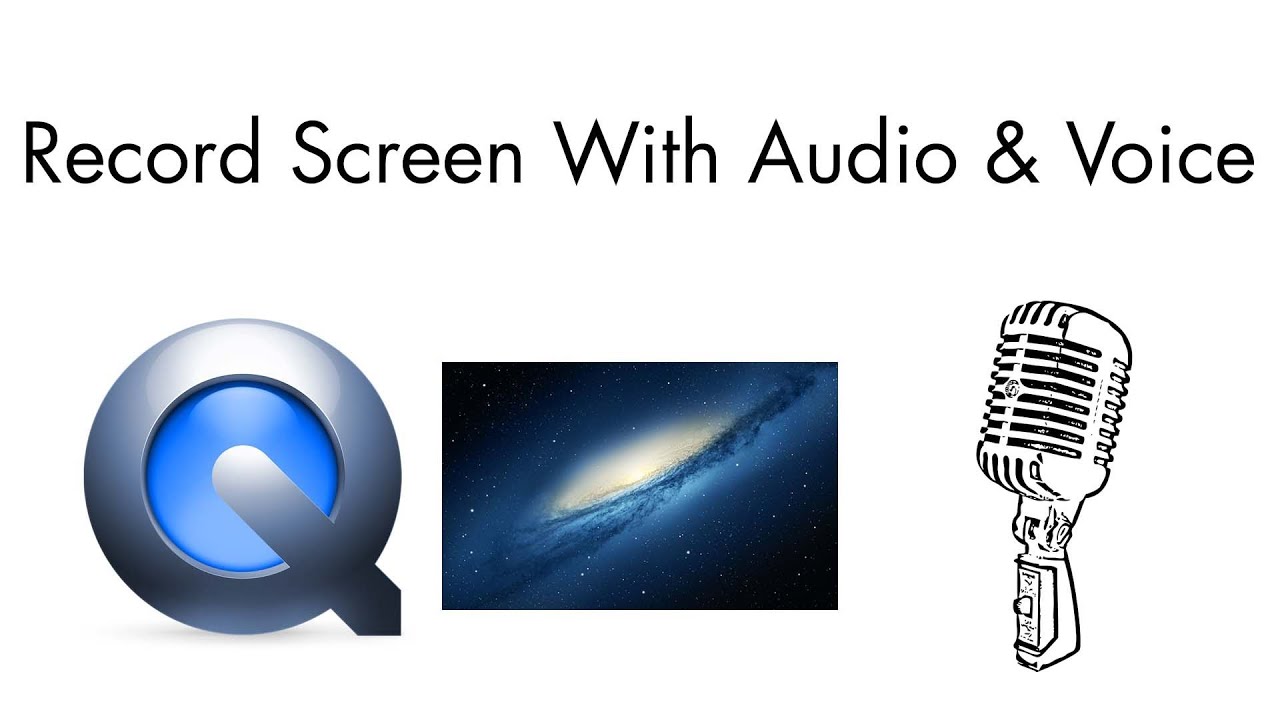 Record Screen With Audio & Voice